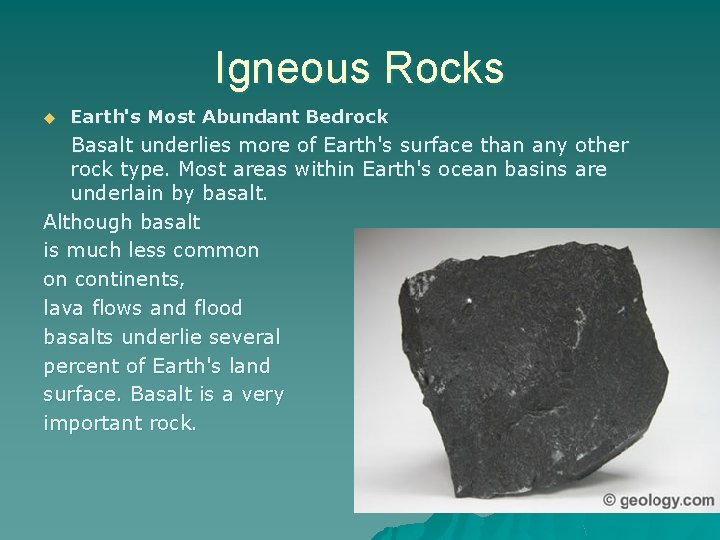 Igneous Rocks

Earth's Most Abundant Bedrock

Basalt underlies more of Earth's surface than any other rock type. Most areas within Earth's ocean basins are underlain by basalt.

Although basalt is much less common on continents, lava flows and flood basalts underlie several percent of Earth's land surface. Basalt is a very important rock.

© geology.com